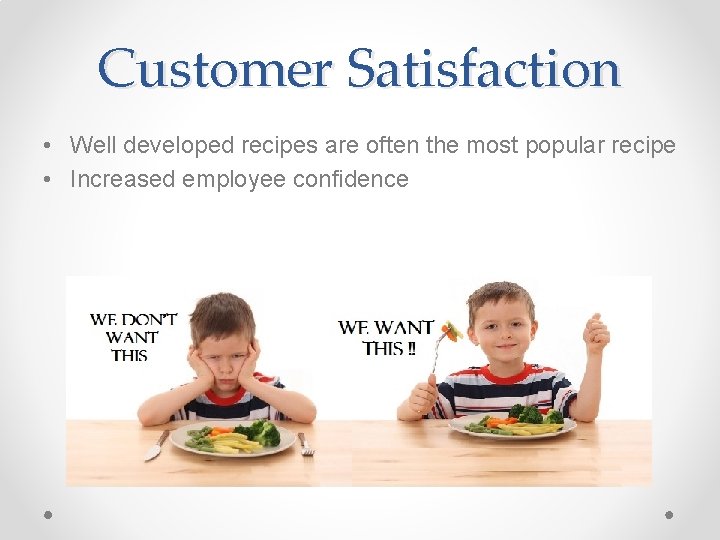 Customer Satisfaction

• Well developed recipes are often the most popular recipe
• Increased employee confidence

WE DON'T WANT THIS

WE WANT THIS !!